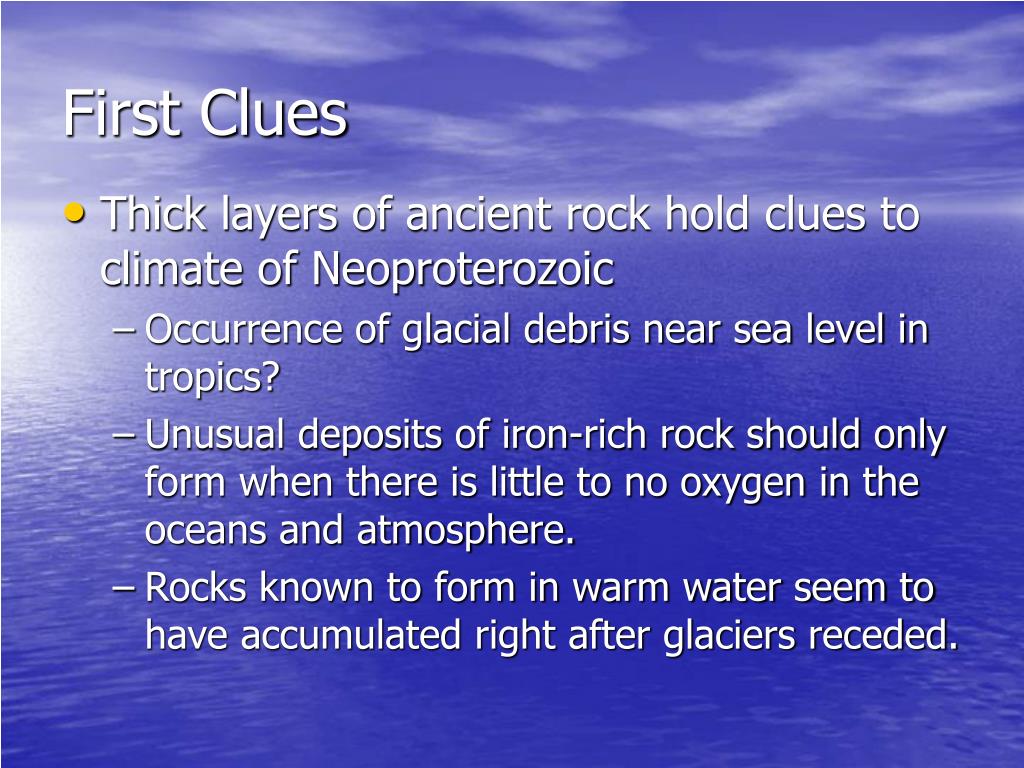 First Clues

• Thick layers of ancient rock hold clues to climate of Neoproterozoic
– Occurrence of glacial debris near sea level in tropics?
– Unusual deposits of iron-rich rock should only form when there is little to no oxygen in the oceans and atmosphere.
– Rocks known to form in warm water seem to have accumulated right after glaciers receded.